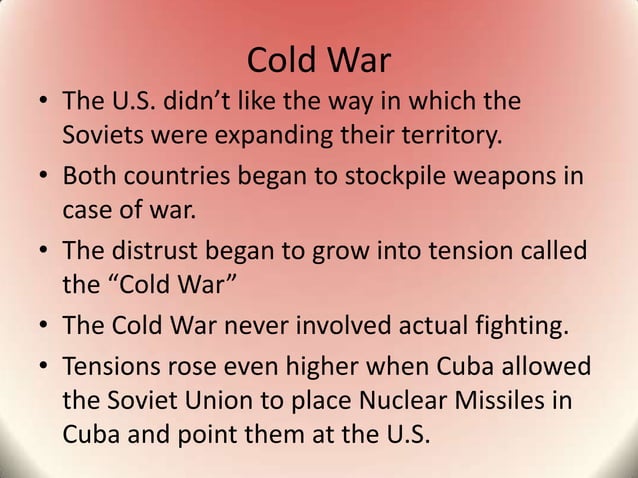 Cold War

• The U.S. didn’t like the way in which the Soviets were expanding their territory.
• Both countries began to stockpile weapons in case of war.
• The distrust began to grow into tension called the “Cold War”
• The Cold War never involved actual fighting.
• Tensions rose even higher when Cuba allowed the Soviet Union to place Nuclear Missiles in Cuba and point them at the U.S.